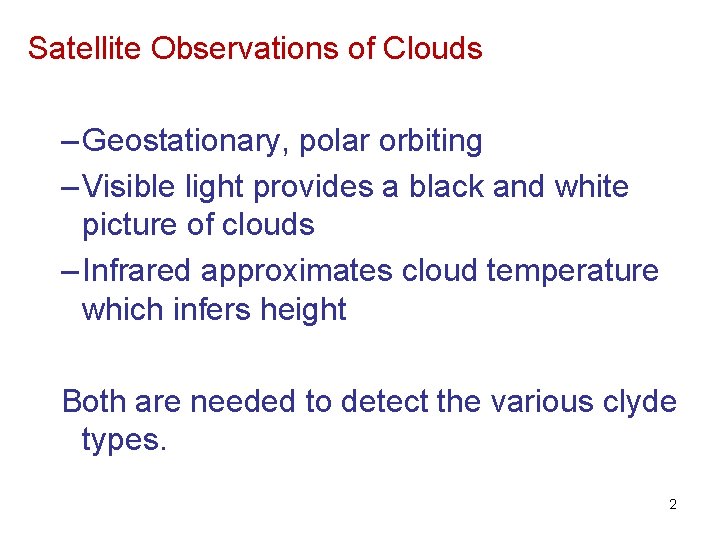 Satellite Observations of Clouds

– Geostationary, polar orbiting
– Visible light provides a black and white picture of clouds
– Infrared approximates cloud temperature which infers height

Both are needed to detect the various clyde types.

2